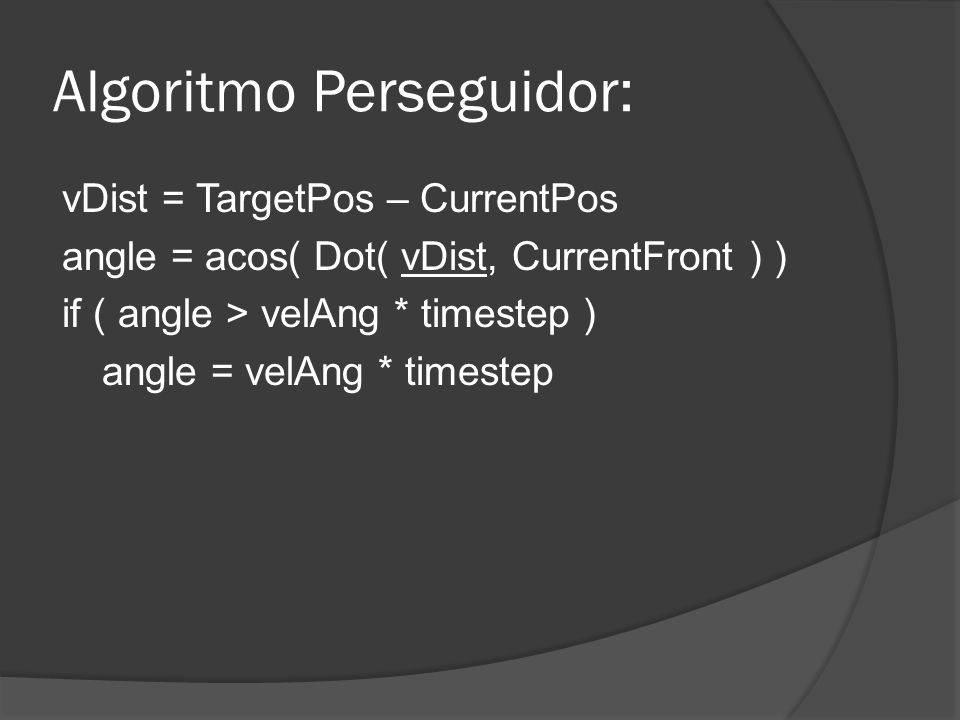 Algoritmo Perseguidor:

vDist = TargetPos – CurrentPos
angle = acos( Dot( vDist, CurrentFront ) )
if ( angle > velAng * timestep )
angle = velAng * timestep